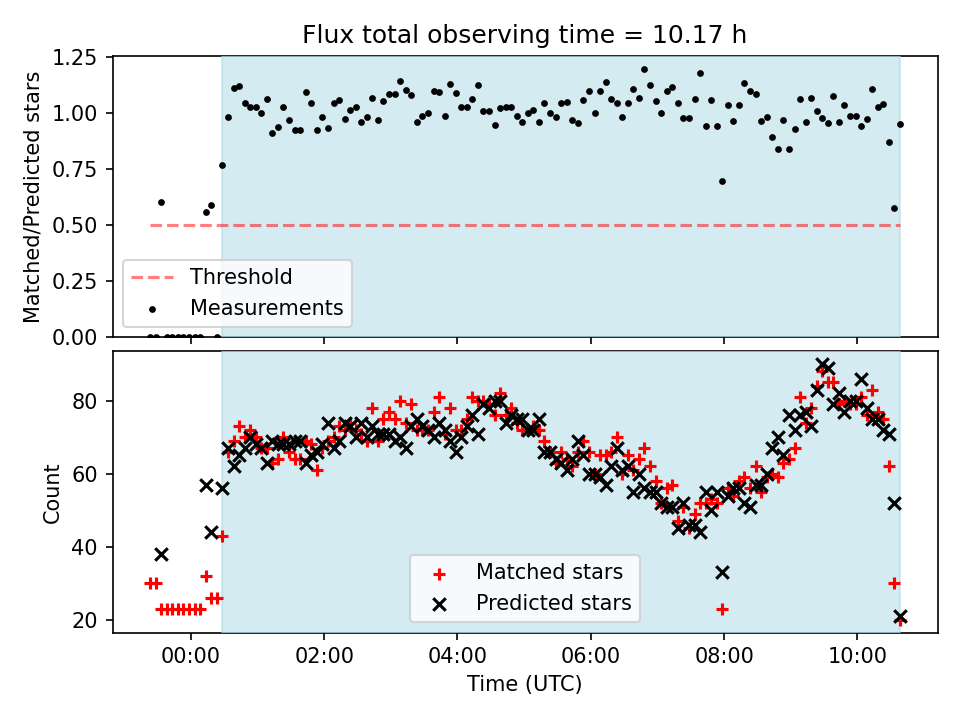 Flux total observing time = 10.17 h

Matched/Predicted stars

1.25
1.00
0.75
0.50
0.25
0.00

Threshold
Measurements

Count

80
60
40
20

Matched stars
Predicted stars

00:00
02:00
04:00
06:00
08:00
10:00

Time (UTC)